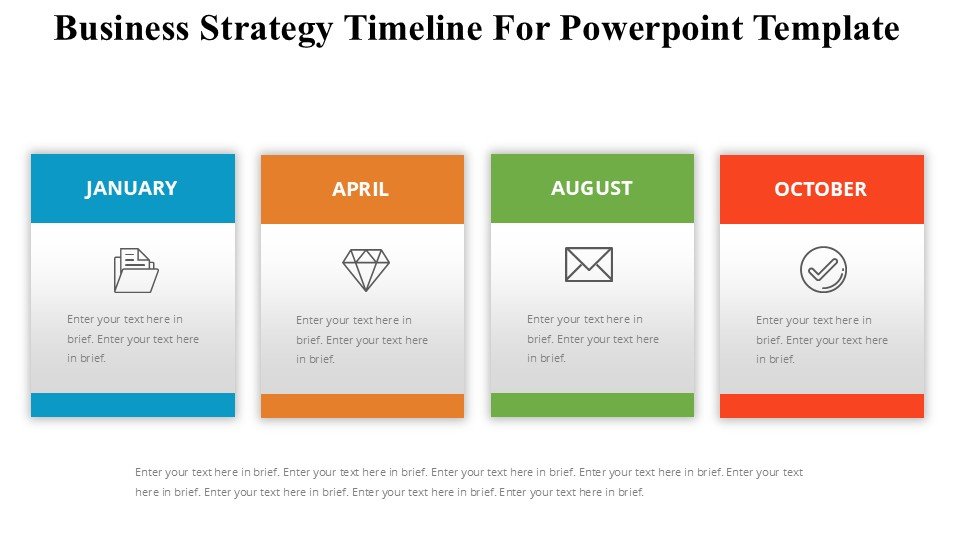 Business Strategy Timeline For Powerpoint Template

JANUARY

Enter your text here in brief. Enter your text here in brief.

APRIL

Enter your text here in brief. Enter your text here in brief.

AUGUST

Enter your text here in brief. Enter your text here in brief.

OCTOBER

Enter your text here in brief. Enter your text here in brief.

Enter your text here in brief. Enter your text here in brief. Enter your text here in brief. Enter your text here in brief. Enter your text here in brief. Enter your text here in brief. Enter your text here in brief. Enter your text here in brief.